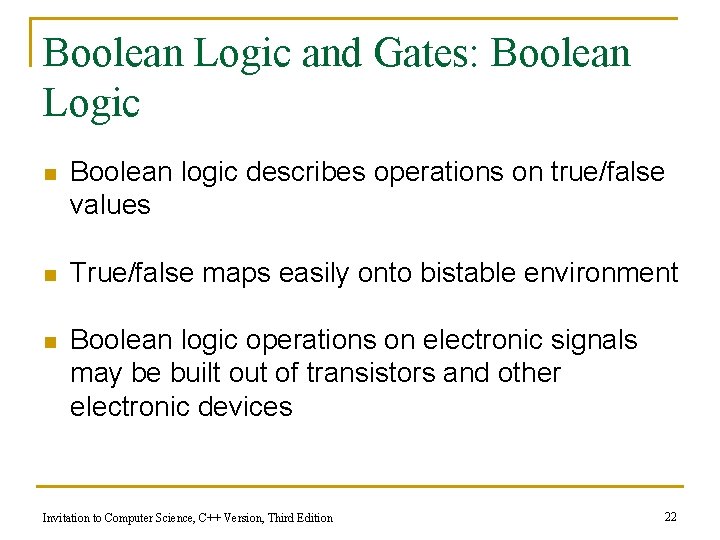 Boolean Logic and Gates: Boolean Logic

- Boolean logic describes operations on true/false values

- True/false maps easily onto bistable environment

- Boolean logic operations on electronic signals may be built out of transistors and other electronic devices

Invitation to Computer Science, C++ Version, Third Edition

22